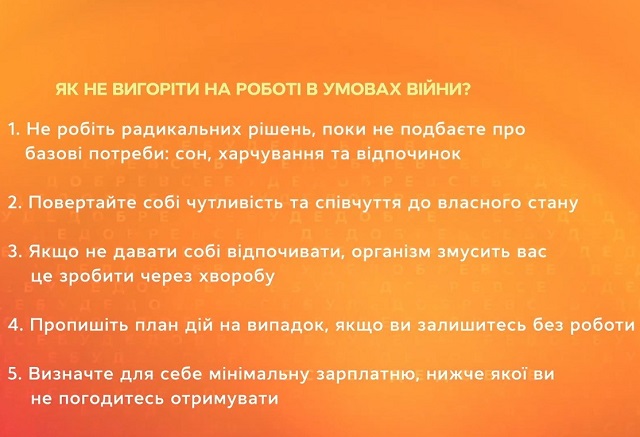 ЯК НЕ ВИГОРІТИ НА РОБОТІ В УМОВАХ ВІЙНИ?

1. Не робіть радикальних рішень, поки не подбаєте про базові потреби: сон, харчування та відпочинок

2. Повертайте собі чутливість та співчуття до власного стану

3. Якщо не давати собі відпочивати, організм змусить вас це зробити через хворобу

4. Пропишіть план дій на випадок, якщо ви залишитесь без роботи

5. Визначте для себе мінімальну зарплатню, нижче якої ви не погодитесь отримувати